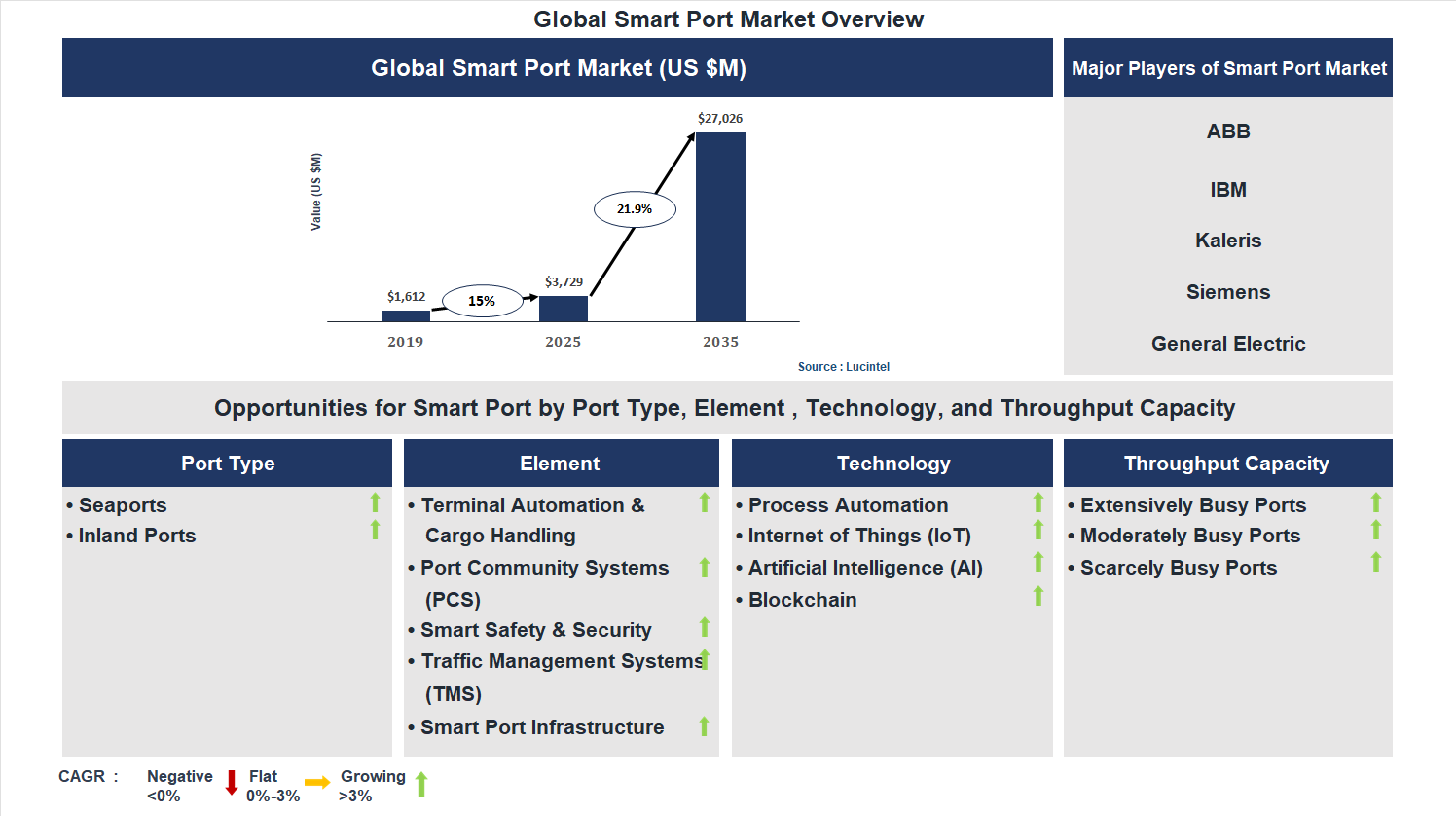 Global Smart Port Market Overview

Global Smart Port Market (US $M)

Value (US $M)

$1,612
15%
$3,729
21.9%
$27,026

2019
2025
2035

Source : Lucintel

Major Players of Smart Port Market

ABB

IBM

Kaleris

Siemens

General Electric

Opportunities for Smart Port by Port Type, Element , Technology, and Throughput Capacity

Port Type

• Seaports
• Inland Ports

Element

• Terminal Automation & Cargo Handling
• Port Community Systems (PCS)
• Smart Safety & Security
• Traffic Management Systems (TMS)
• Smart Port Infrastructure

Technology

• Process Automation
• Internet of Things (IoT)
• Artificial Intelligence (AI)
• Blockchain

Throughput Capacity

• Extensively Busy Ports
• Moderately Busy Ports
• Scarcely Busy Ports

CAGR : Negative <0% Flat 0%-3% Growing >3%